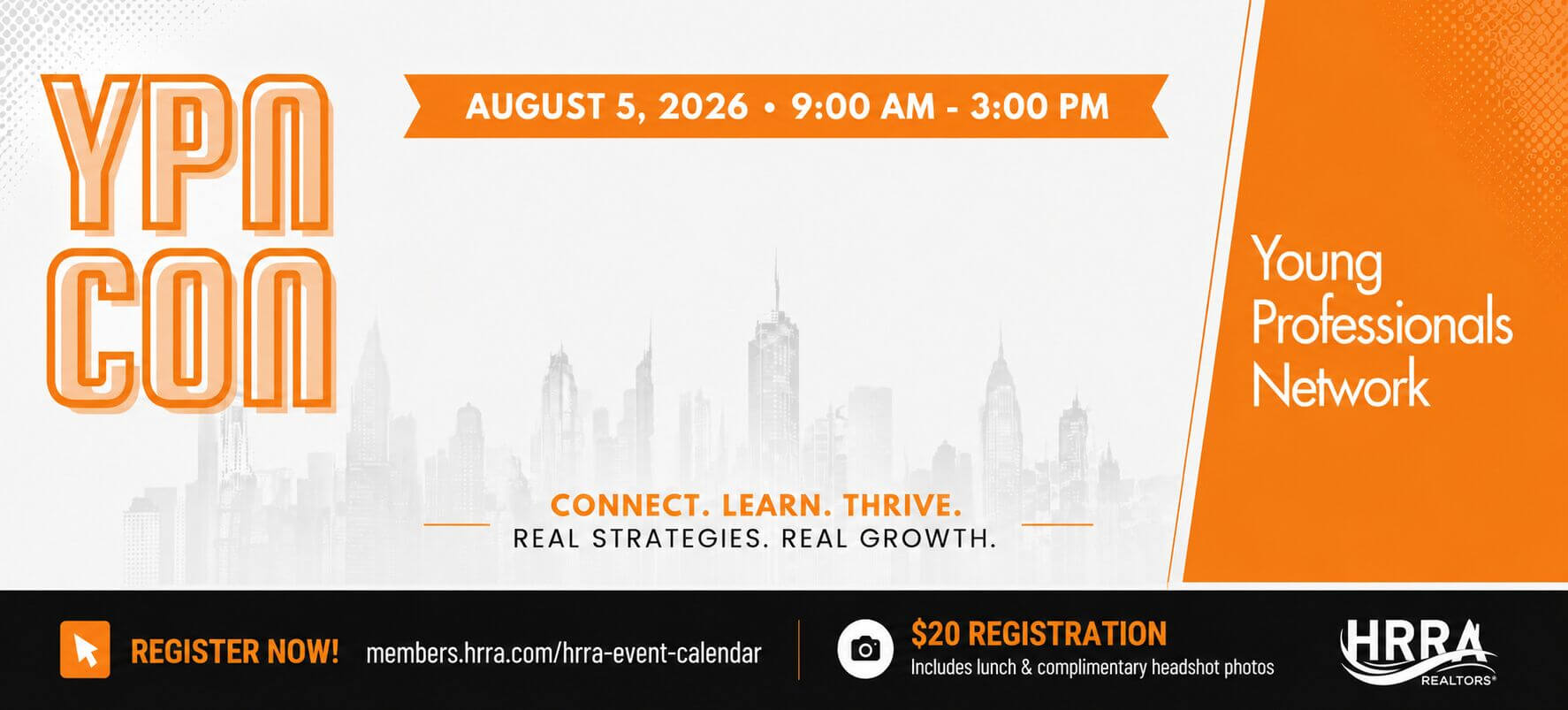 YPN CON

AUGUST 5, 2026 • 9:00 AM - 3:00 PM

Young Professionals Network

CONNECT. LEARN. THRIVE.
REAL STRATEGIES. REAL GROWTH.

REGISTER NOW! members.hrra.com/hrra-event-calendar

$20 REGISTRATION
Includes lunch & complimentary headshot photos

HRRA
REALTORS®